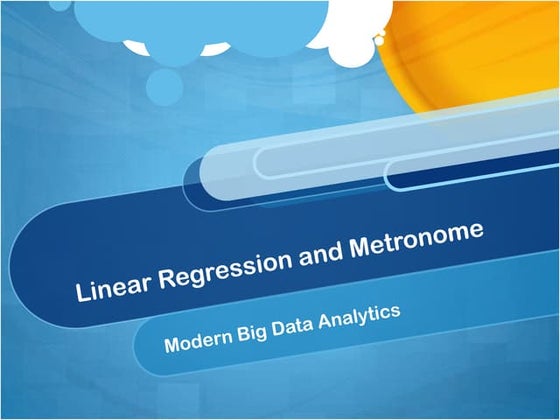 Linear Regression and Metronome

Modern Big Data Analytics